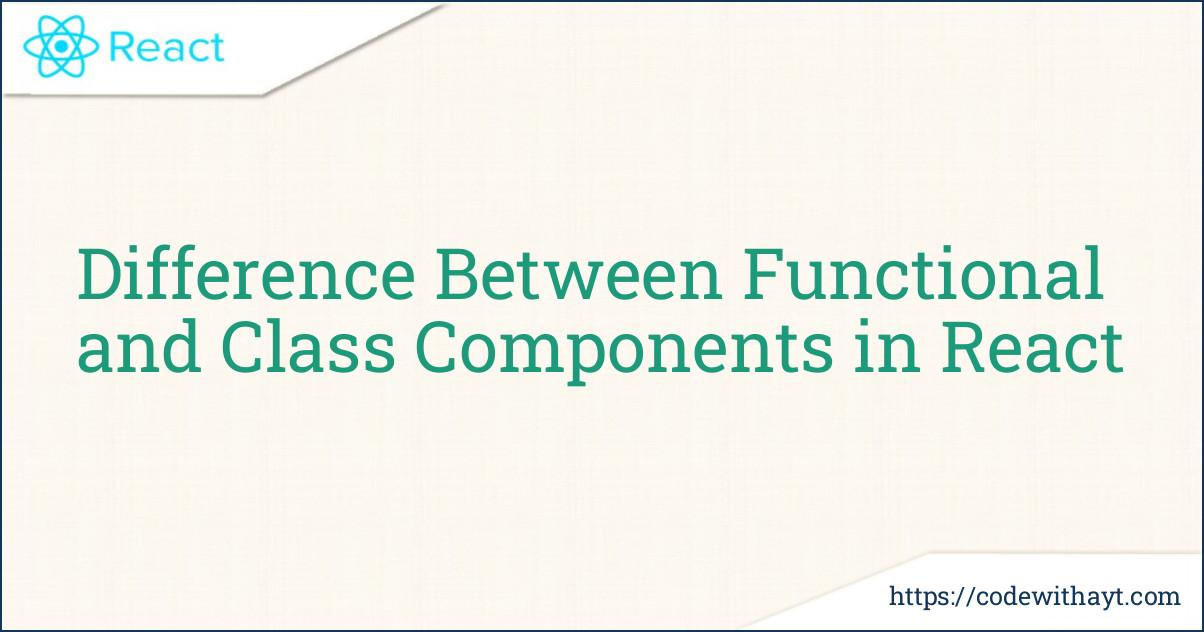 React

Difference Between Functional and Class Components in React

https://codewithayt.com